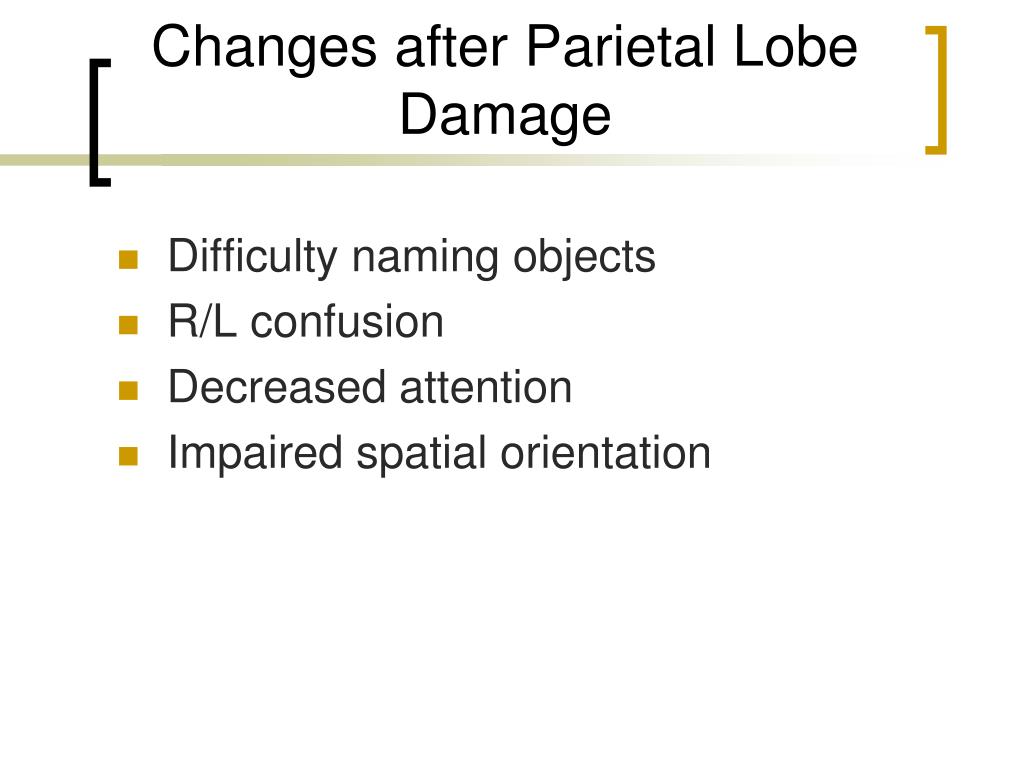 Changes after Parietal Lobe Damage

- Difficulty naming objects
- R/L confusion
- Decreased attention
- Impaired spatial orientation